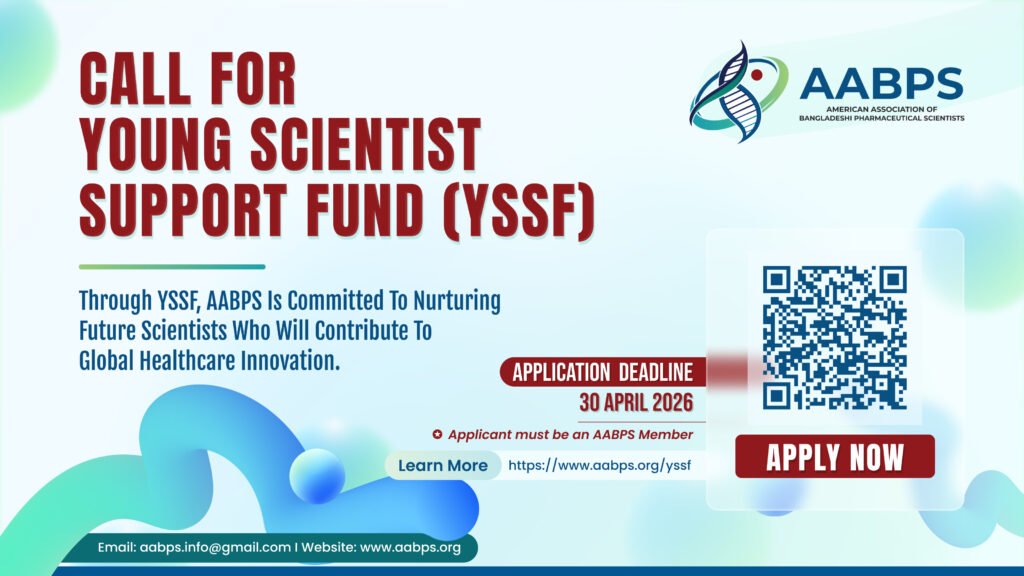 CALL FOR
YOUNG SCIENTIST
SUPPORT FUND (YSSF)

AABPS
AMERICAN ASSOCIATION OF
BANGLADESHI PHARMACEUTICAL SCIENTISTS

Through YSSF, AABPS Is Committed To Nurturing Future Scientists Who Will Contribute To Global Healthcare Innovation.

APPLICATION DEADLINE
30 APRIL 2026

Applicant must be an AABPS Member

Learn More https://www.aabps.org/yssf

APPLY NOW

Email: aabps.info@gmail.com I Website: www.aabps.org